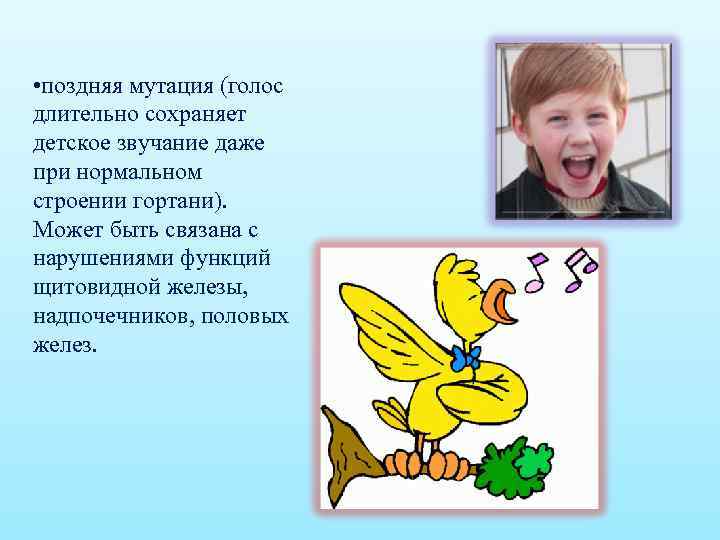 •поздняя мутация (голос длительно сохраняет детское звучание даже при нормальном строении гортани). Может быть связана с нарушениями функций щитовидной железы, надпочечников, половых желез.